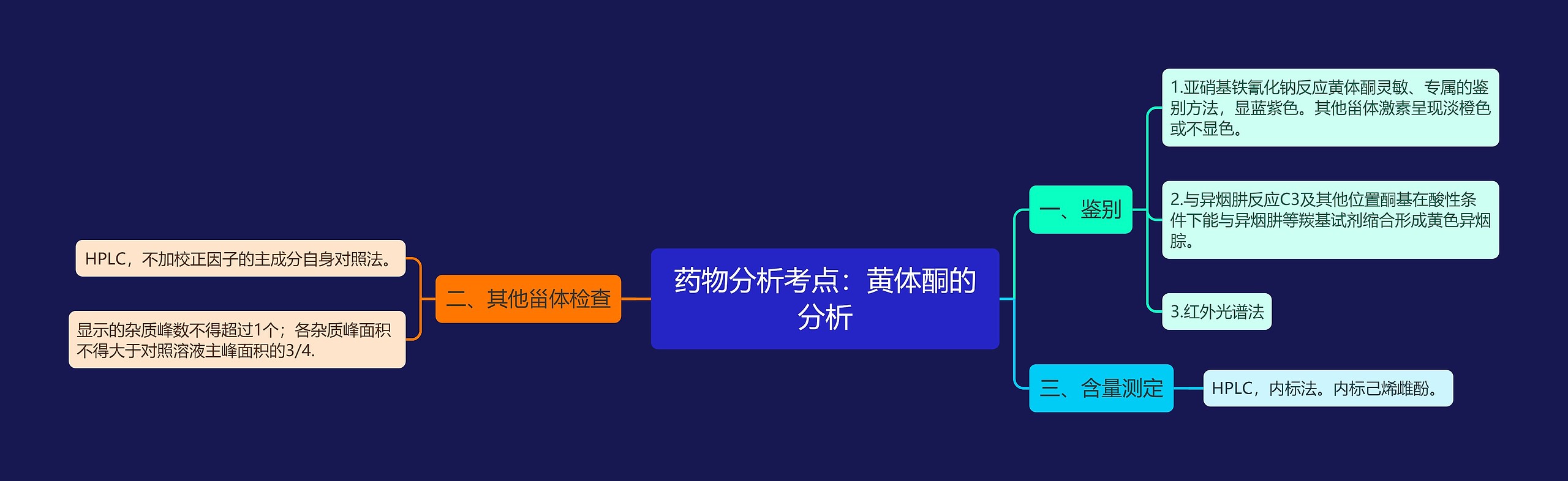 药物分析考点：黄体酮的分析

一、鉴别

1.亚硝基铁氰化钠反应黄体酮灵敏、专属的鉴别方法，显蓝紫色。其他甾体激素呈现淡橙色或不显色。

2.与异烟肼反应C3及其他位置酮基在酸性条件下能与异烟肼等羰基试剂缩合形成黄色异烟腙。

3.红外光谱法

三、含量测定

HPLC，内标法。内标己烯雌酚。

二、其他甾体检查

HPLC，不加校正因子的主成分自身对照法。

显示的杂质峰数不得超过1个；各杂质峰面积不得大于对照溶液主峰面积的3/4.